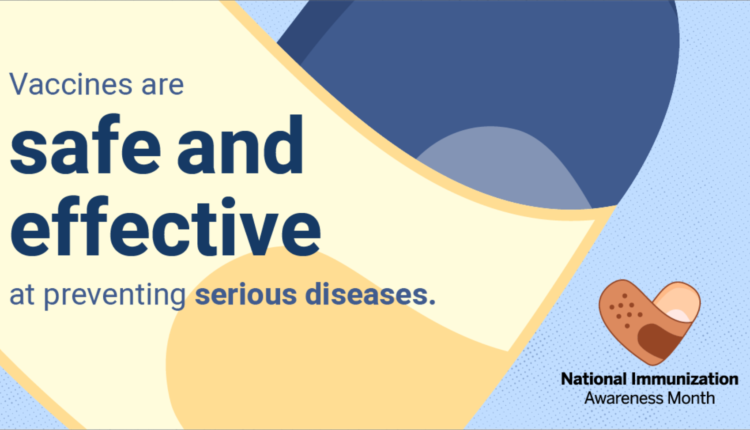 Vaccines are
safe and effective
at preventing serious diseases.

National Immunization
Awareness Month